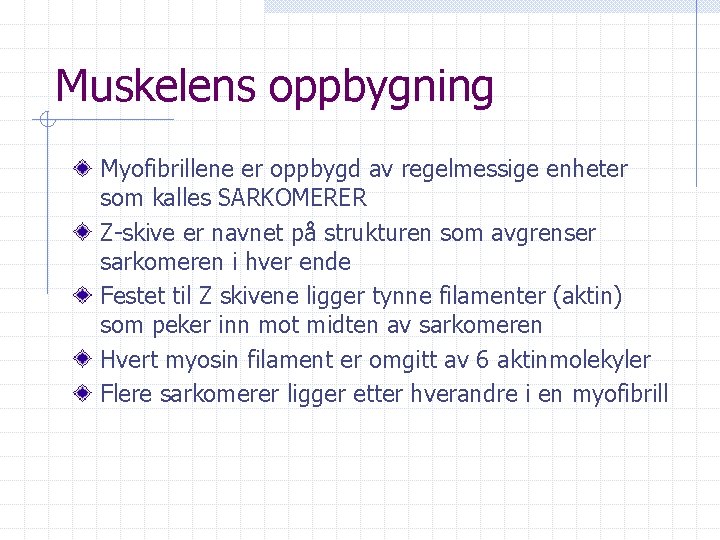 Muskelens oppbygning

Myofibrillene er oppbygd av regelmessige enheter som kalles SARKOMERER

Z-skive er navnet på strukturen som avgrenser sarkomeren i hver ende

Festet til Z skivene ligger tynne filamenter (aktin) som peker inn mot midten av sarkomeren

Hvert myosin filament er omgitt av 6 aktinmolekyler

Flere sarkomerer ligger etter hverandre i en myofibrill